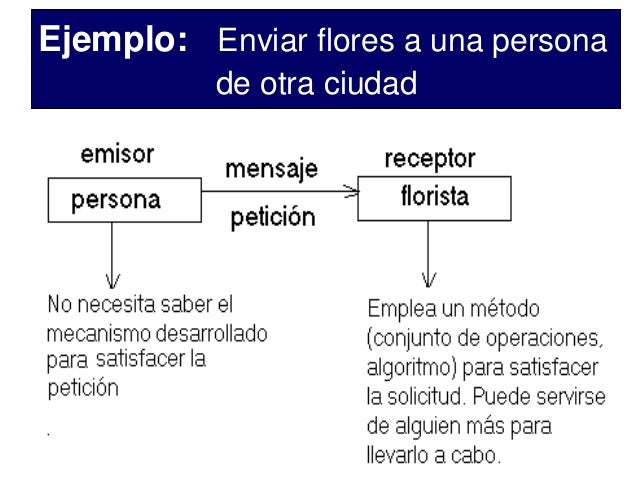 Ejemplo: Enviar flores a una persona de otra ciudad

emisor

persona

mensaje

petición

receptor

florista

No necesita saber el mecanismo desarrollado para satisfacer la petición

.

Emplea un método (conjunto de operaciones, algoritmo) para satisfacer la solicitud. Puede servirse de alguien más para llevarlo a cabo.